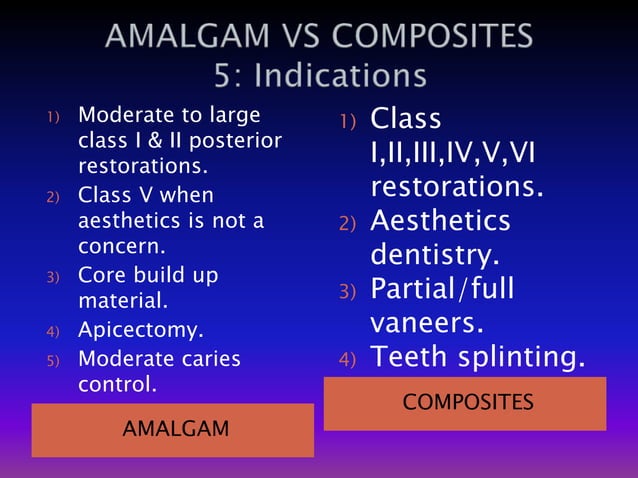 AMALGAM VS COMPOSITES
5: Indications

1) Moderate to large class I & II posterior restorations.
2) Class V when aesthetics is not a concern.
3) Core build up material.
4) Apicectomy.
5) Moderate caries control.

AMALGAM

1) Class I,II,III,IV,V,VI restorations.
2) Aesthetics dentistry.
3) Partial/full vaneers.
4) Teeth splinting.

COMPOSITES